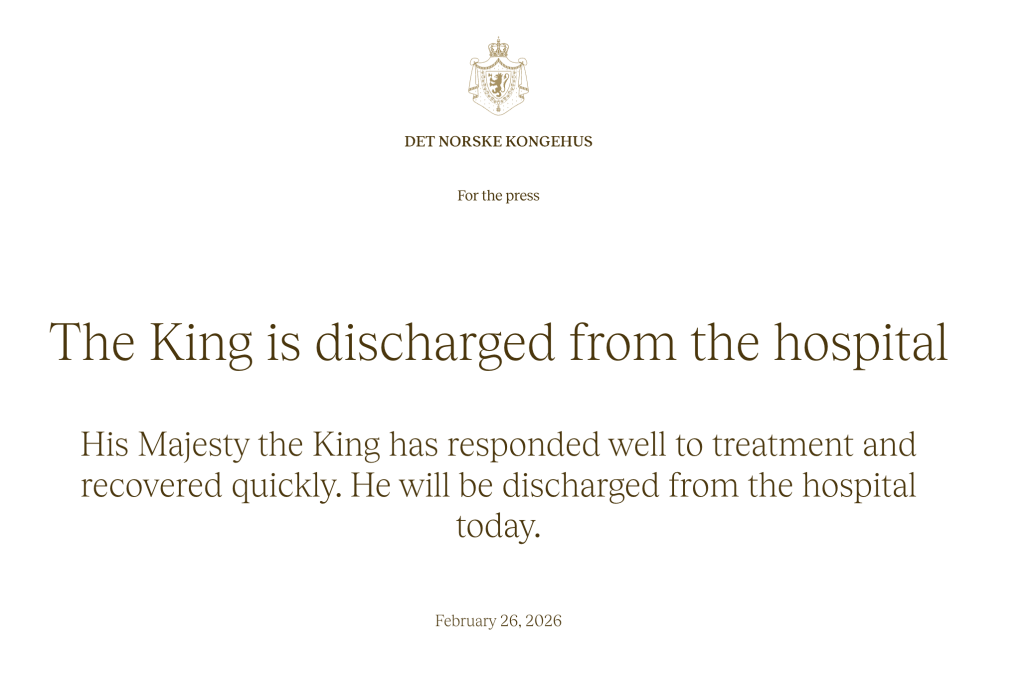 DET NORSKE KONGEHUS

For the press

The King is discharged from the hospital

His Majesty the King has responded well to treatment and recovered quickly. He will be discharged from the hospital today.

February 26, 2026